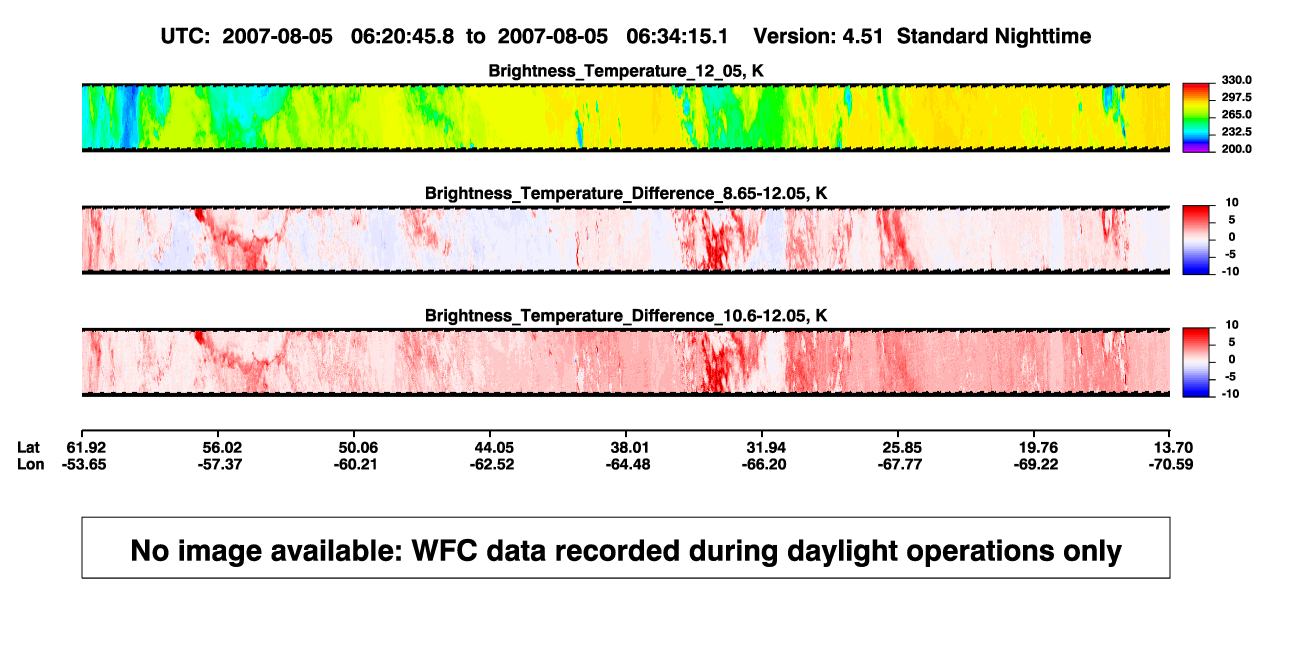 UTC: 2007-08-05 06:20:45.8 to 2007-08-05 06:34:15.1 Version: 4.51 Standard Nighttime

Brightness_Temperature_12_05, K

330.0
297.5
265.0
232.5
200.0

Brightness_Temperature_Difference_8.65-12.05, K

10
5
0
-5
-10

Brightness_Temperature_Difference_10.6-12.05, K

10
5
0
-5
-10

| Lat | 61.92 | 56.02 | 50.06 | 44.05 | 38.01 | 31.94 | 25.85 | 19.76 | 13.70 |
|---|---|---|---|---|---|---|---|---|---|
| Lon | -53.65 | -57.37 | -60.21 | -62.52 | -64.48 | -66.20 | -67.77 | -69.22 | -70.59 |

No image available: WFC data recorded during daylight operations only